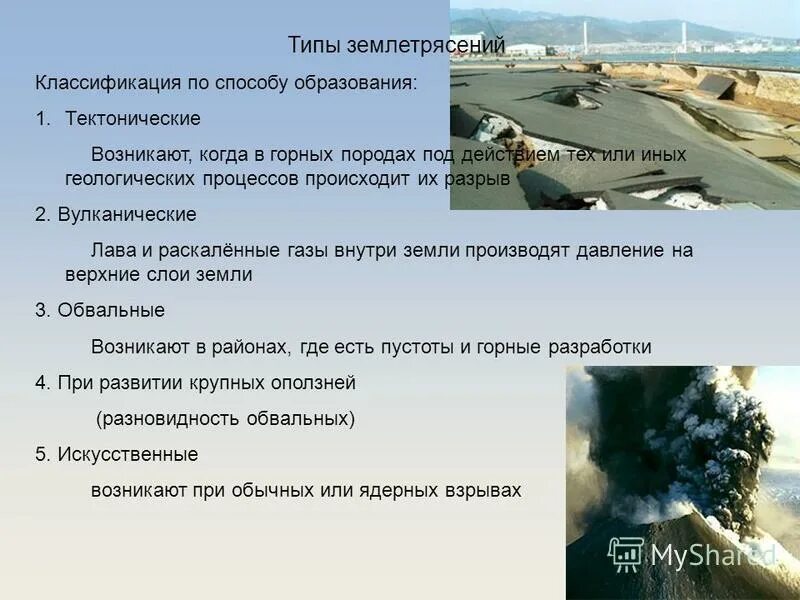 Типы землетрясений

Классификация по способу образования:

1. Тектонические

Возникают, когда в горных породах под действием тех или иных геологических процессов происходит их разрыв

2. Вулканические

Лава и раскалённые газы внутри земли производят давление на верхние слои земли

3. Обвальные

Возникают в районах, где есть пустоты и горные разработки

4. При развитии крупных оползней

(разновидность обвальных)

5. Искусственные

возникают при обычных или ядерных взрывах

MyShared